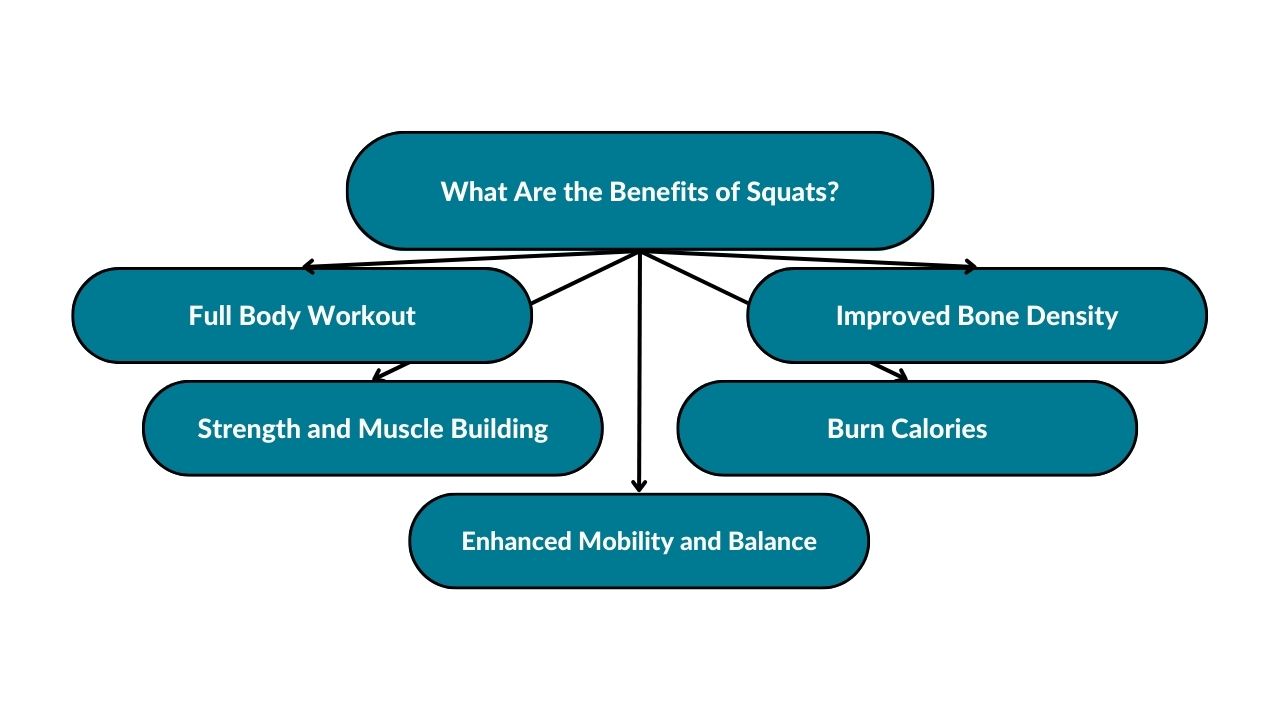 What Are the Benefits of Squats?

Full Body Workout

Improved Bone Density

Strength and Muscle Building

Burn Calories

Enhanced Mobility and Balance